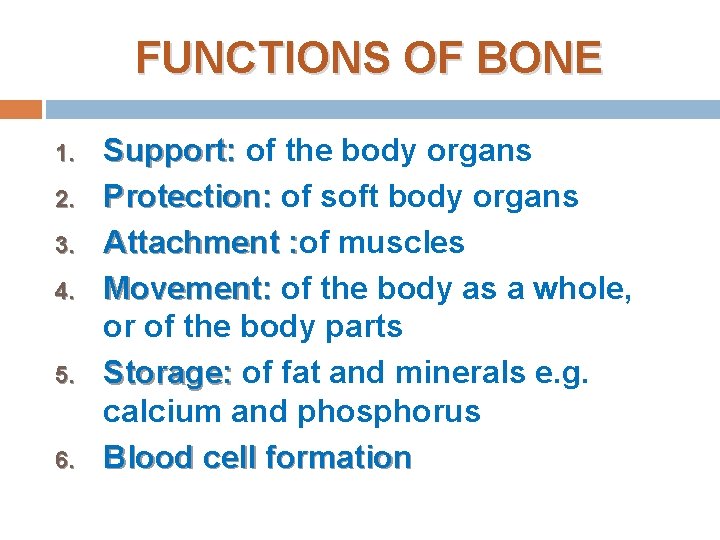 FUNCTIONS OF BONE

1. Support: of the body organs
2. Protection: of soft body organs
3. Attachment :of muscles
4. Movement: of the body as a whole, or of the body parts
5. Storage: of fat and minerals e.g. calcium and phosphorus
6. Blood cell formation